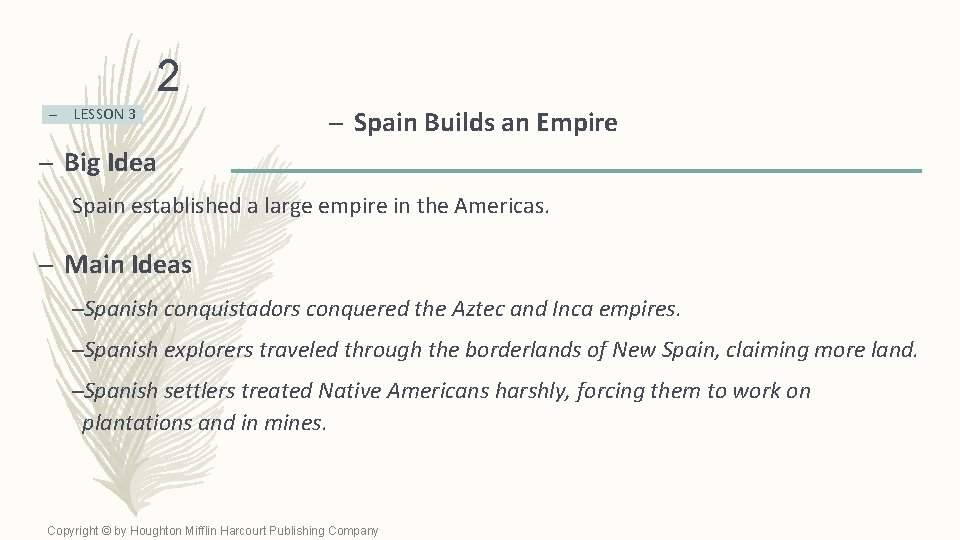 2

– LESSON 3

– Spain Builds an Empire

– Big Idea

Spain established a large empire in the Americas.

– Main Ideas

–Spanish conquistadors conquered the Aztec and Inca empires.

–Spanish explorers traveled through the borderlands of New Spain, claiming more land.

–Spanish settlers treated Native Americans harshly, forcing them to work on plantations and in mines.

Copyright © by Houghton Mifflin Harcourt Publishing Company